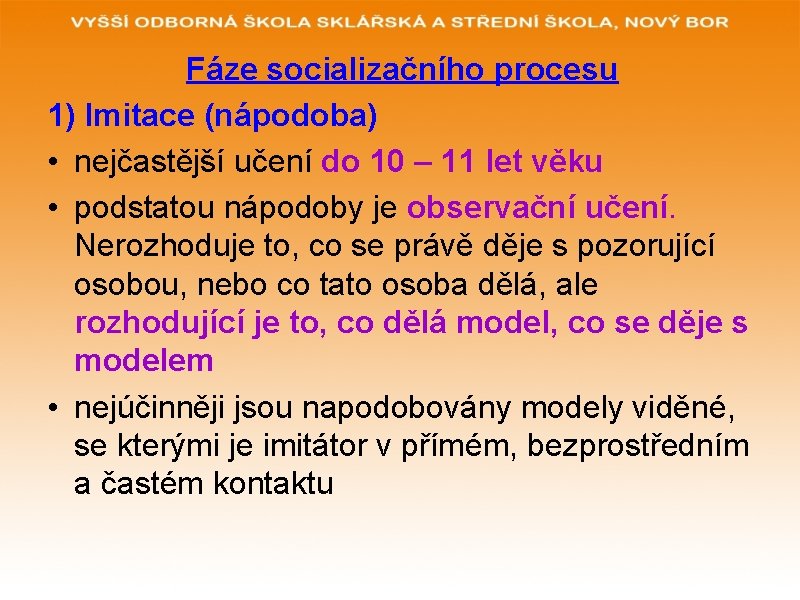 VYŠŠÍ ODBORNÁ ŠKOLA SKLÁŘSKÁ A STŘEDNÍ ŠKOLA, NOVÝ BOR

Fáze socializačního procesu

1) Imitace (nápodoba)

• nejčastější učení do 10 – 11 let věku

• podstatou nápodoby je observační učení. Nerozhoduje to, co se právě děje s pozorující osobou, nebo co tato osoba dělá, ale rozhodující je to, co dělá model, co se děje s modelem

• nejúčinněji jsou napodobovány modely viděné, se kterými je imitátor v přímém, bezprostředním a častém kontaktu